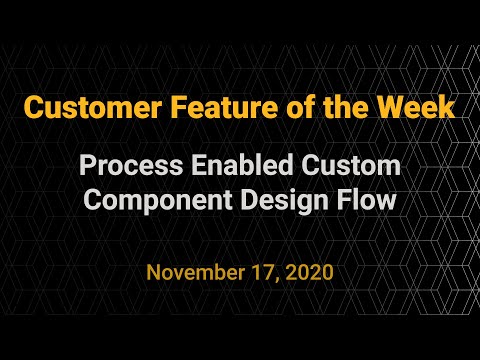 Customer Feature of the Week

Process Enabled Custom Component Design Flow

November 17, 2020